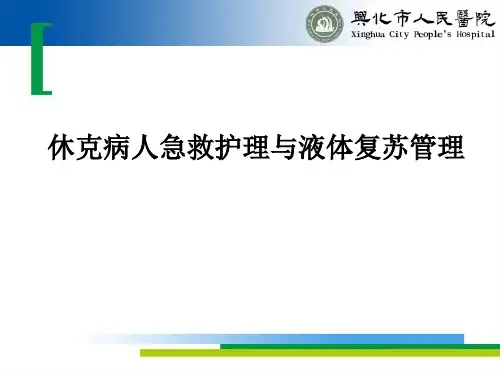 興化市人民醫院
Xinghua City People's Hospital

休克病人急救护理与液体复苏管理